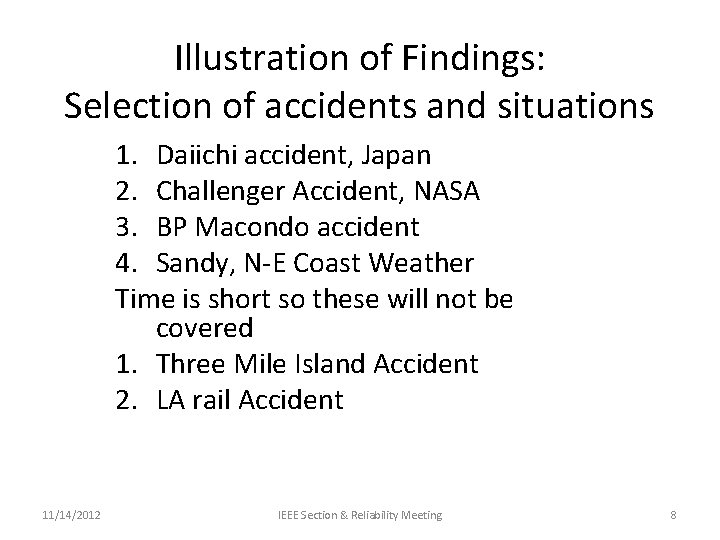 Illustration of Findings:
Selection of accidents and situations

1. Daiichi accident, Japan
2. Challenger Accident, NASA
3. BP Macondo accident
4. Sandy, N-E Coast Weather

Time is short so these will not be covered

1. Three Mile Island Accident
2. LA rail Accident

11/14/2012 IEEE Section & Reliability Meeting 8